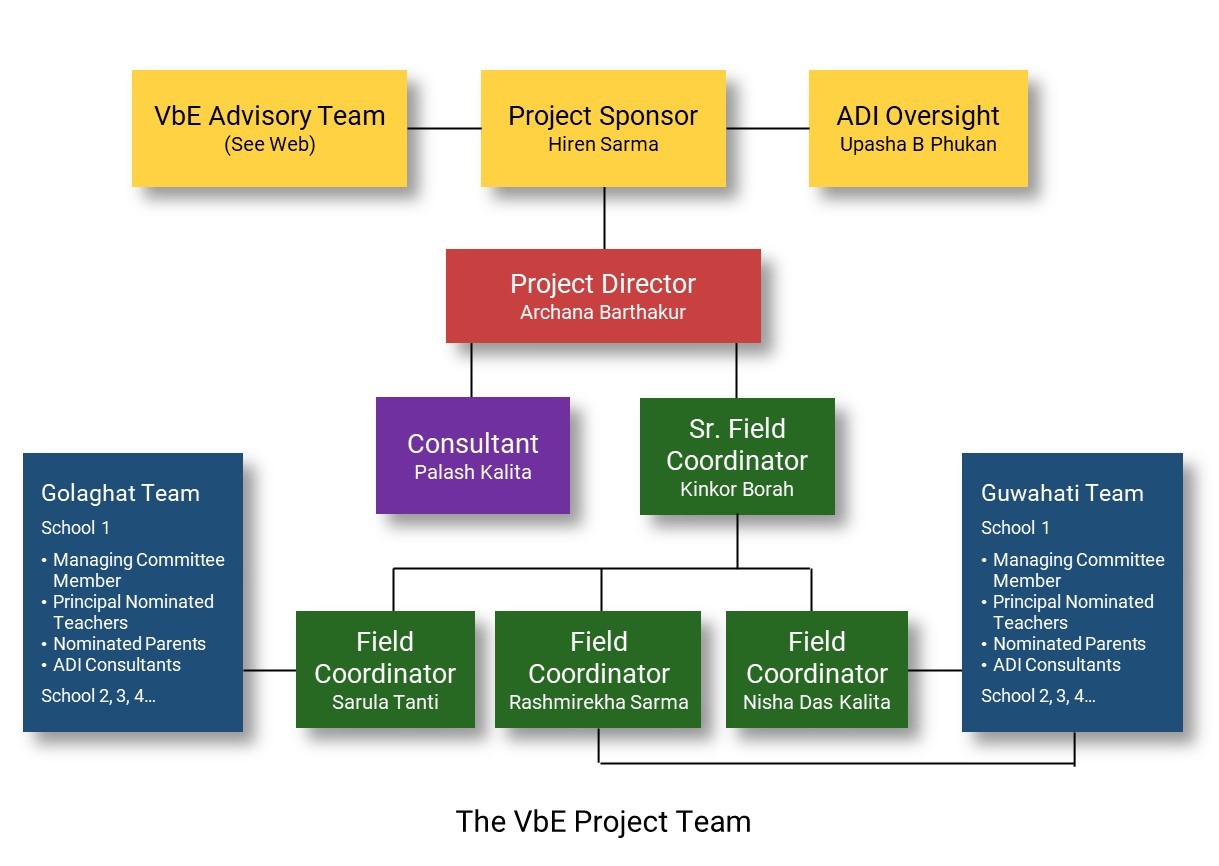 VbE Advisory Team
(See Web)

Project Sponsor
Hiren Sarma

ADI Oversight
Upasha B Phukan

Project Director
Archana Barthakur

Consultant
Palash Kalita

Sr. Field Coordinator
Kinkor Borah

Golaghat Team
School 1
• Managing Committee Member
• Principal Nominated Teachers
• Nominated Parents
• ADI Consultants
School 2, 3, 4…

Field Coordinator
Sarula Tanti

Field Coordinator
Rashmirekha Sarma

Field Coordinator
Nisha Das Kalita

Guwahati Team
School 1
• Managing Committee Member
• Principal Nominated Teachers
• Nominated Parents
• ADI Consultants
School 2, 3, 4…

The VbE Project Team